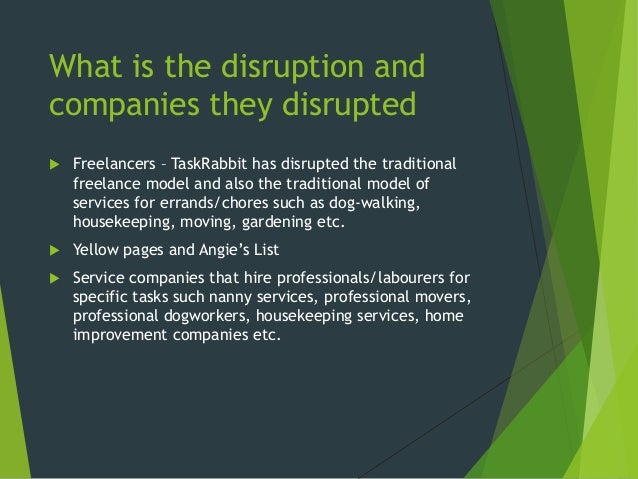 What is the disruption and companies they disrupted

Freelancers – TaskRabbit has disrupted the traditional freelance model and also the traditional model of services for errands/chores such as dog-walking, housekeeping, moving, gardening etc.

Yellow pages and Angie's List

Service companies that hire professionals/labourers for specific tasks such nanny services, professional movers, professional dogworkers, housekeeping services, home improvement companies etc.